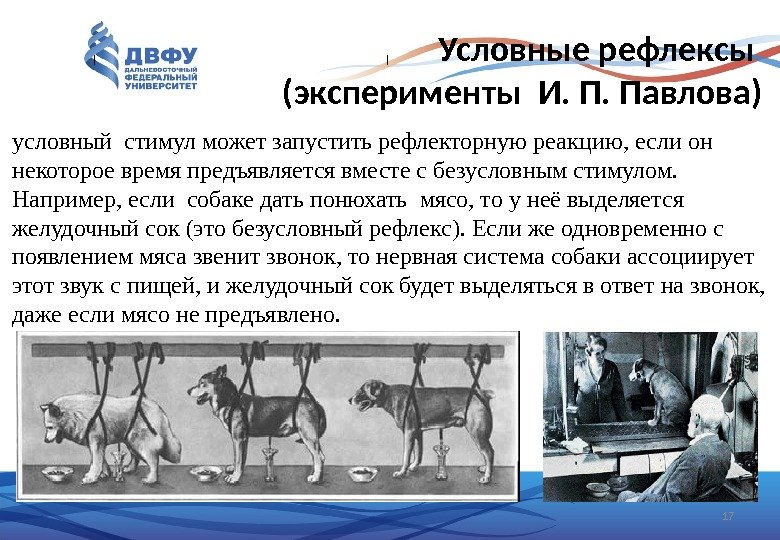 ДВФУ
ДАЛЬНЕВОСТОЧНЫЙ ФЕДЕРАЛЬНЫЙ УНИВЕРСИТЕТ

Условные рефлексы (эксперименты И. П. Павлова)

условный стимул может запустить рефлекторную реакцию, если он некоторое время предъявляется вместе с безусловным стимулом. Например, если собаке дать понюхать мясо, то у неё выделяется желудочный сок (это безусловный рефлекс). Если же одновременно с появлением мяса звенит звонок, то нервная система собаки ассоциирует этот звук с пищей, и желудочный сок будет выделяться в ответ на звонок, даже если мясо не предъявлено.

17